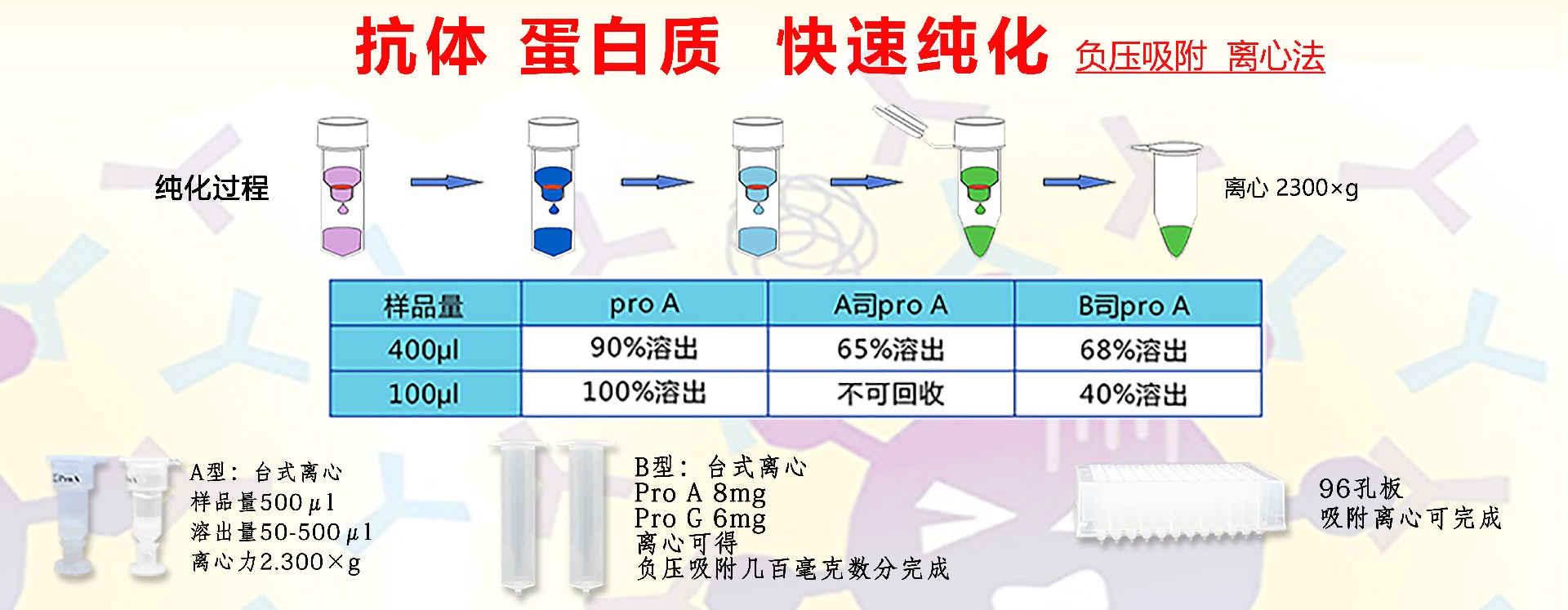 抗体 蛋白质 快速纯化 负压吸附 离心法

纯化过程

离心 2300×g

| 样品量 | pro A | A司pro A | B司pro A |
|---|---|---|---|
| 400μl | 90%溶出 | 65%溶出 | 68%溶出 |
| 100μl | 100%溶出 | 不可回收 | 40%溶出 |

A型：台式离心
样品量500μl
溶出量50-500μl
离心力2.300×g

B型：台式离心
Pro A 8mg
Pro G 6mg
离心可得
负压吸附几百毫克数分完成

96孔板
吸附离心可完成